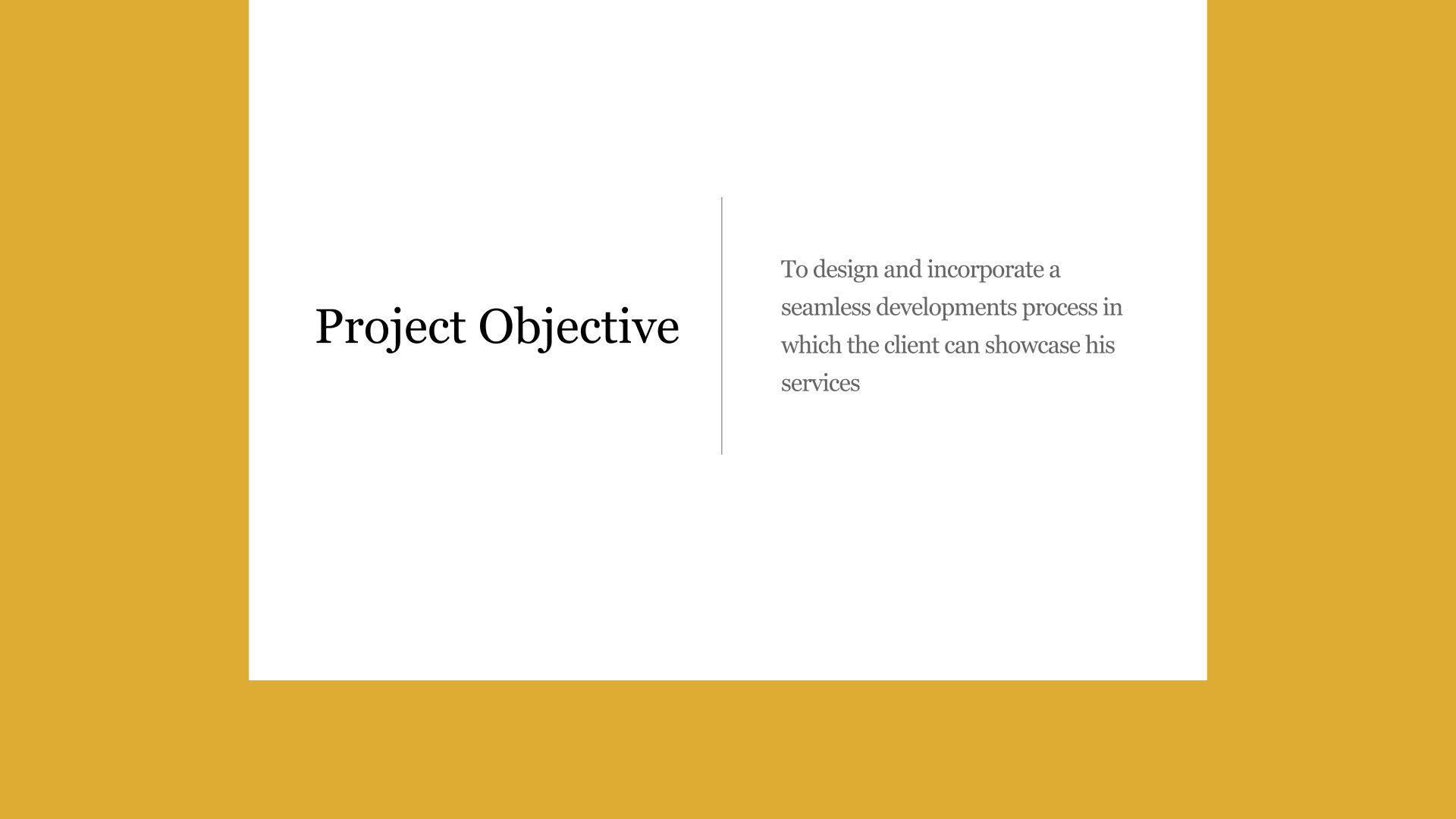 Project Objective

To design and incorporate a seamless developments process in which the client can showcase his services